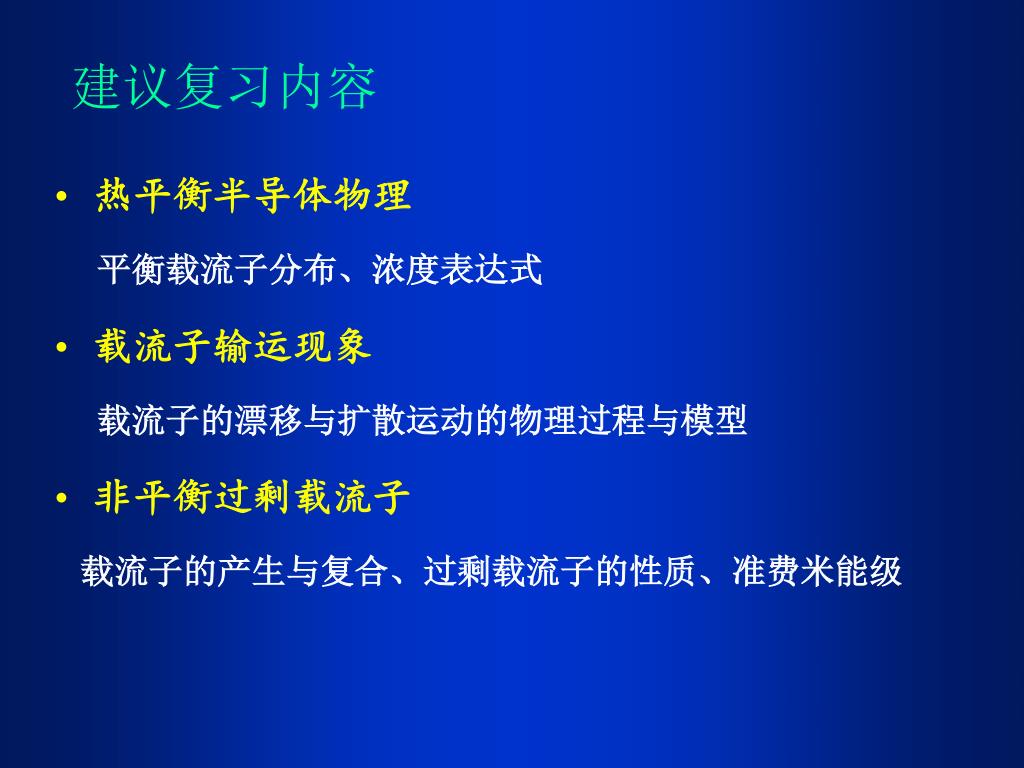 建议复习内容

• 热平衡半导体物理

平衡载流子分布、浓度表达式

• 载流子输运现象

载流子的漂移与扩散运动的物理过程与模型

• 非平衡过剩载流子

载流子的产生与复合、过剩载流子的性质、准费米能级